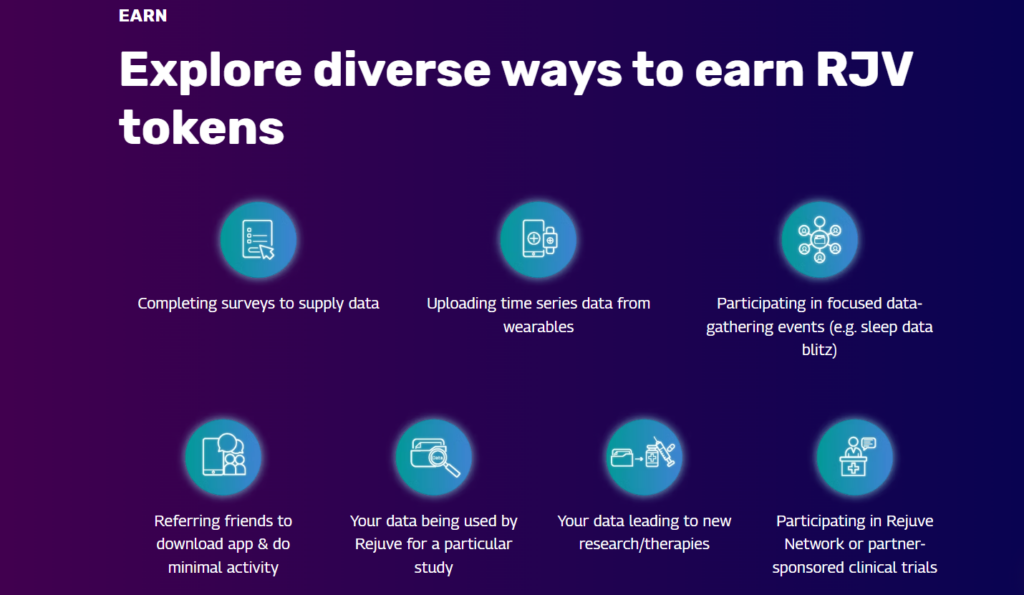 EARN

Explore diverse ways to earn RJV tokens

Completing surveys to supply data

Uploading time series data from wearables

Participating in focused data-gathering events (e.g. sleep data blitz)

Referring friends to download app & do minimal activity

Your data being used by Rejuve for a particular study

Your data leading to new research/therapies

Participating in Rejuve Network or partner-sponsored clinical trials